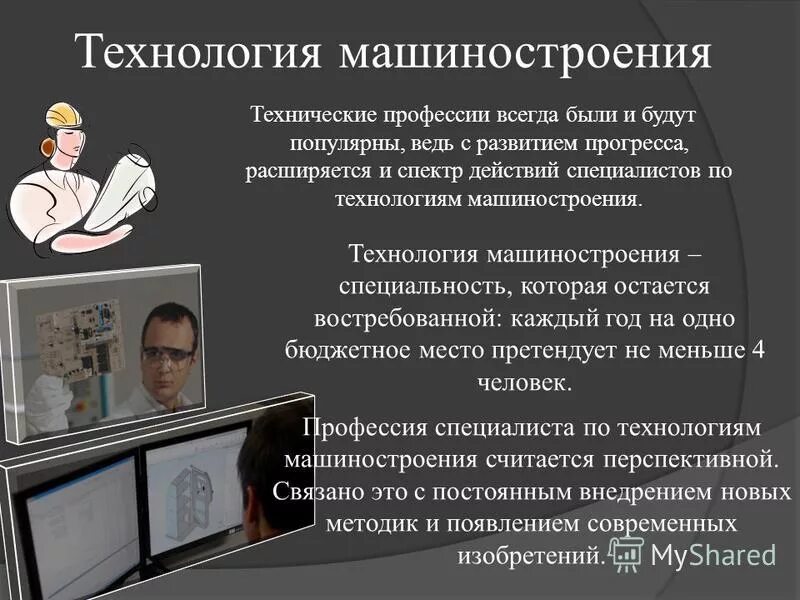 Технология машиностроения

Технические профессии всегда были и будут популярны, ведь с развитием прогресса, расширяется и спектр действий специалистов по технологиям машиностроения.

Технология машиностроения – специальность, которая остается востребованной: каждый год на одно бюджетное место претендует не меньше 4 человек.

Профессия специалиста по технологиям машиностроения считается перспективной. Связано это с постоянным внедрением новых методик и появлением современных изобретений.

MyShared